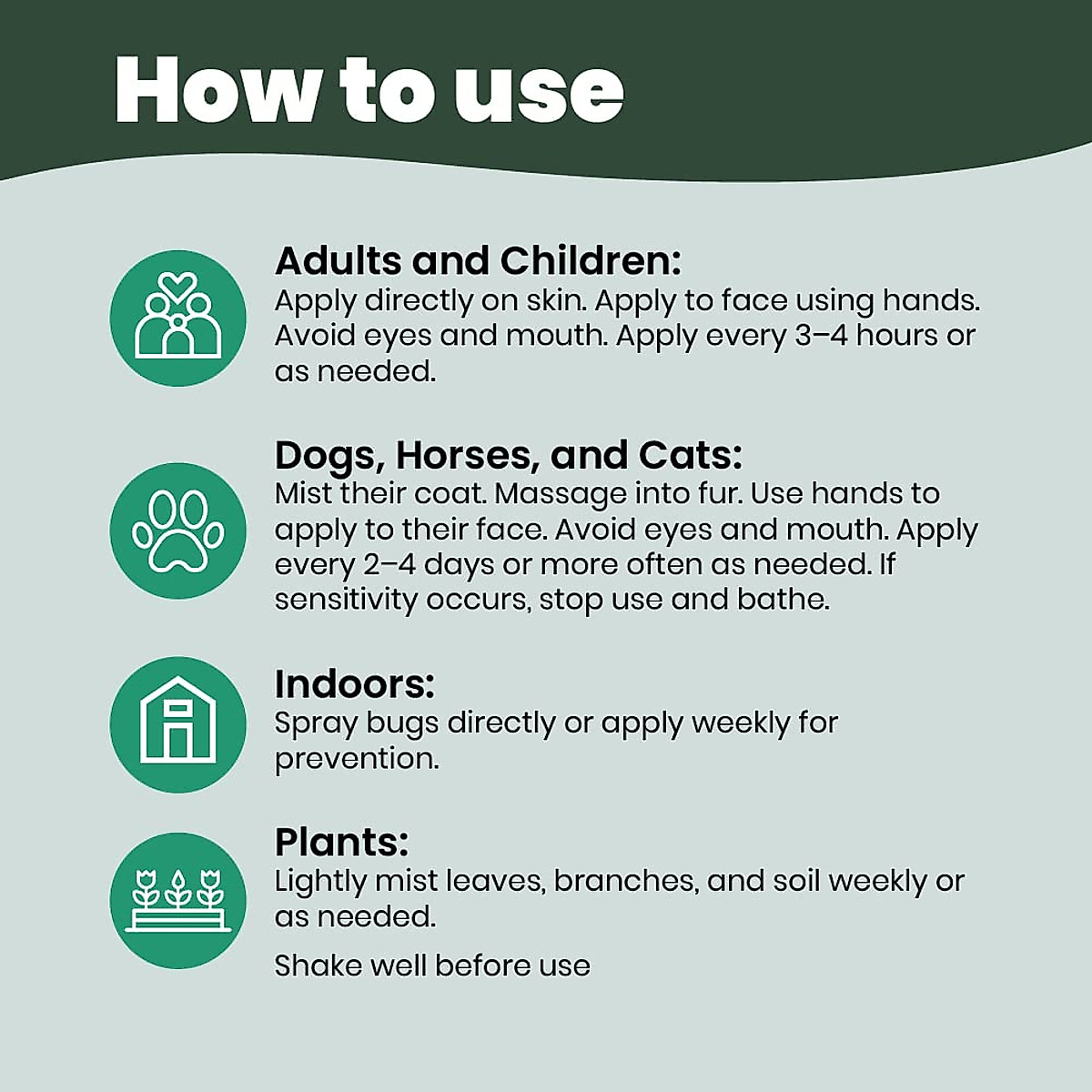 How to use

Adults and Children:
Apply directly on skin. Apply to face using hands. Avoid eyes and mouth. Apply every 3–4 hours or as needed.

Dogs, Horses, and Cats:
Mist their coat. Massage into fur. Use hands to apply to their face. Avoid eyes and mouth. Apply every 2–4 days or more often as needed. If sensitivity occurs, stop use and bathe.

Indoors:
Spray bugs directly or apply weekly for prevention.

Plants:
Lightly mist leaves, branches, and soil weekly or as needed.

Shake well before use